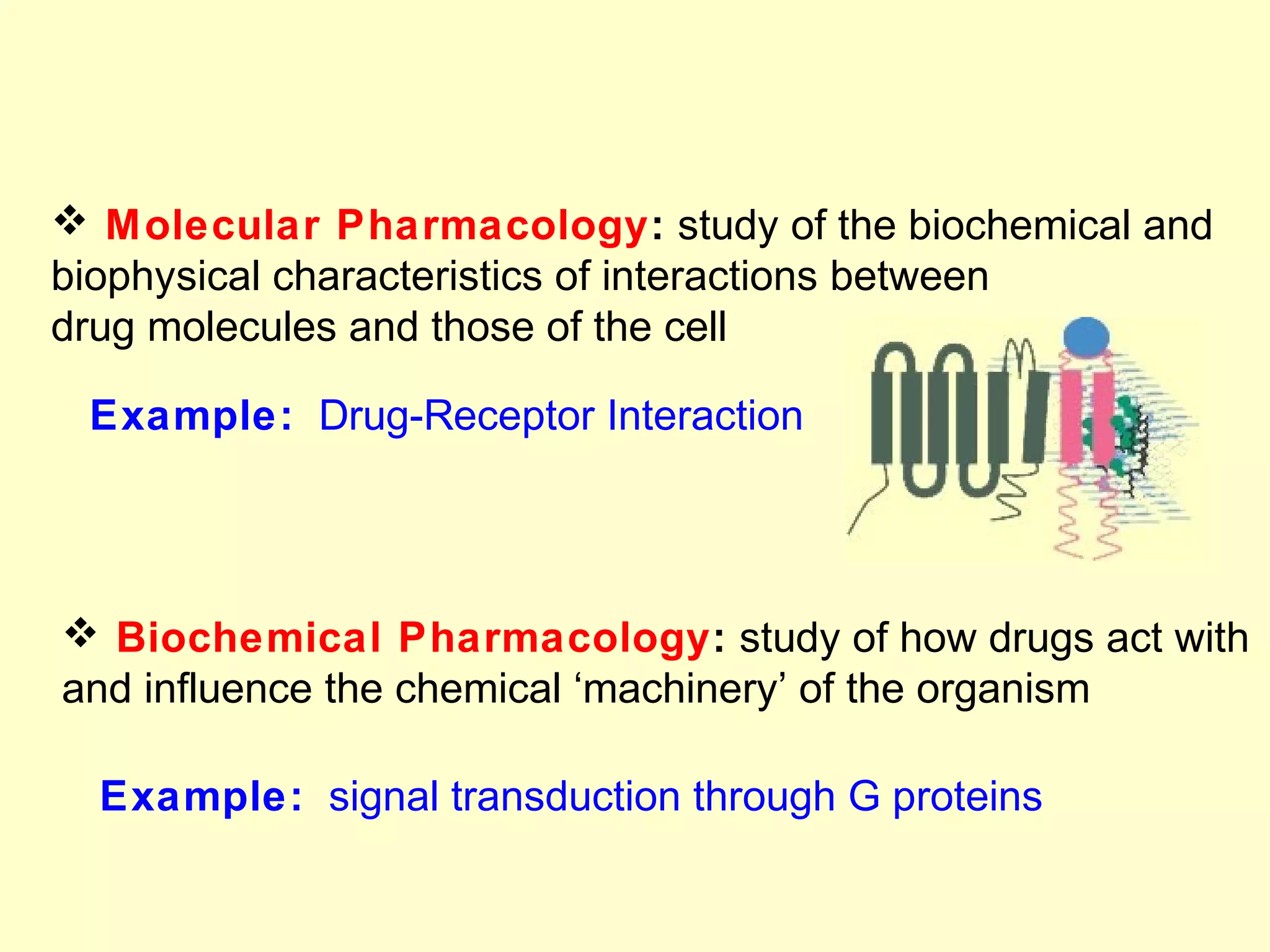 ❖ Molecular Pharmacology: study of the biochemical and biophysical characteristics of interactions between drug molecules and those of the cell

Example: Drug-Receptor Interaction

❖ Biochemical Pharmacology: study of how drugs act with and influence the chemical ‘machinery’ of the organism

Example: signal transduction through G proteins